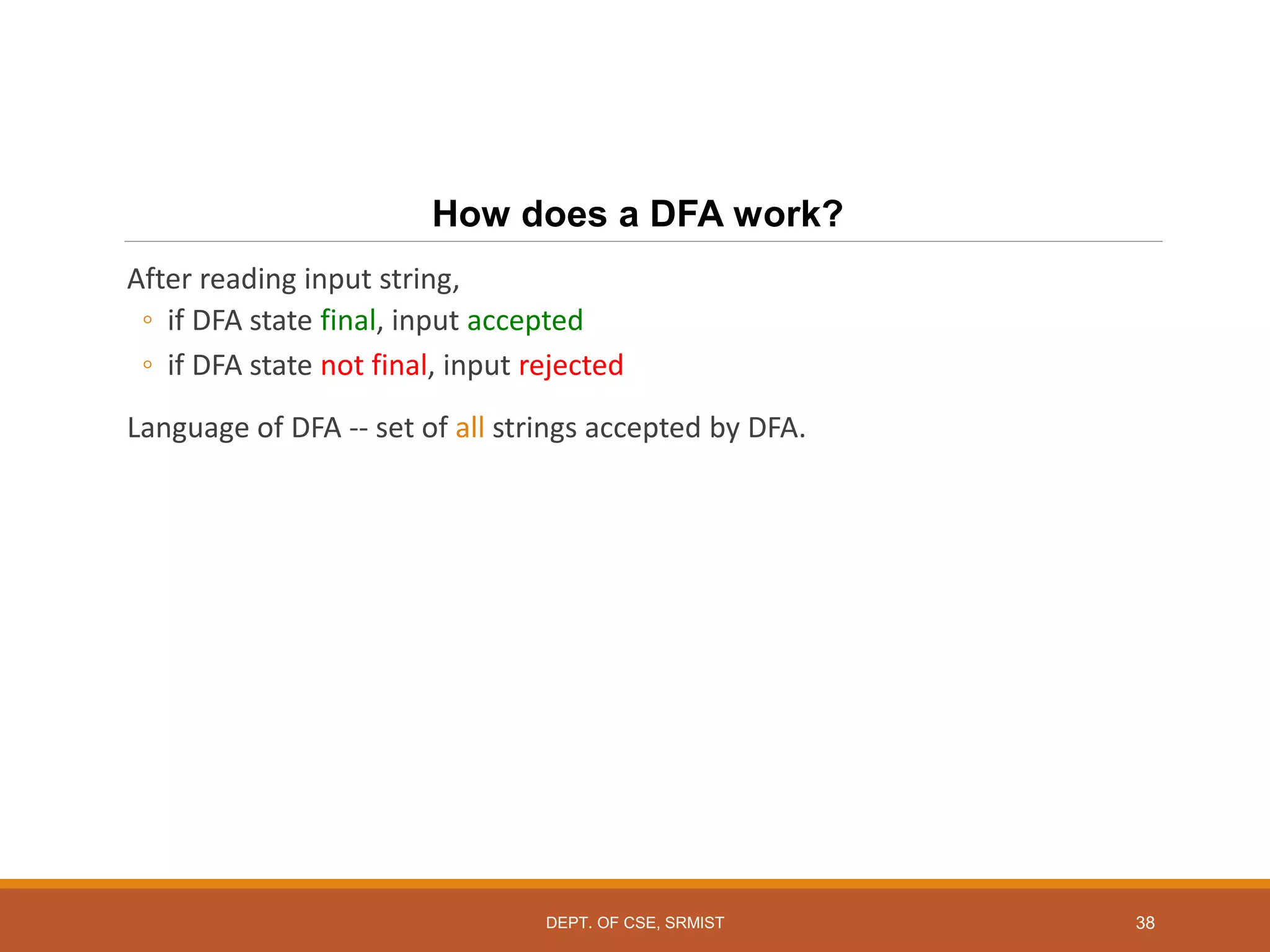 How does a DFA work?

After reading input string,

◦ if DFA state final, input accepted
◦ if DFA state not final, input rejected

Language of DFA -- set of all strings accepted by DFA.

DEPT. OF CSE, SRMIST

38